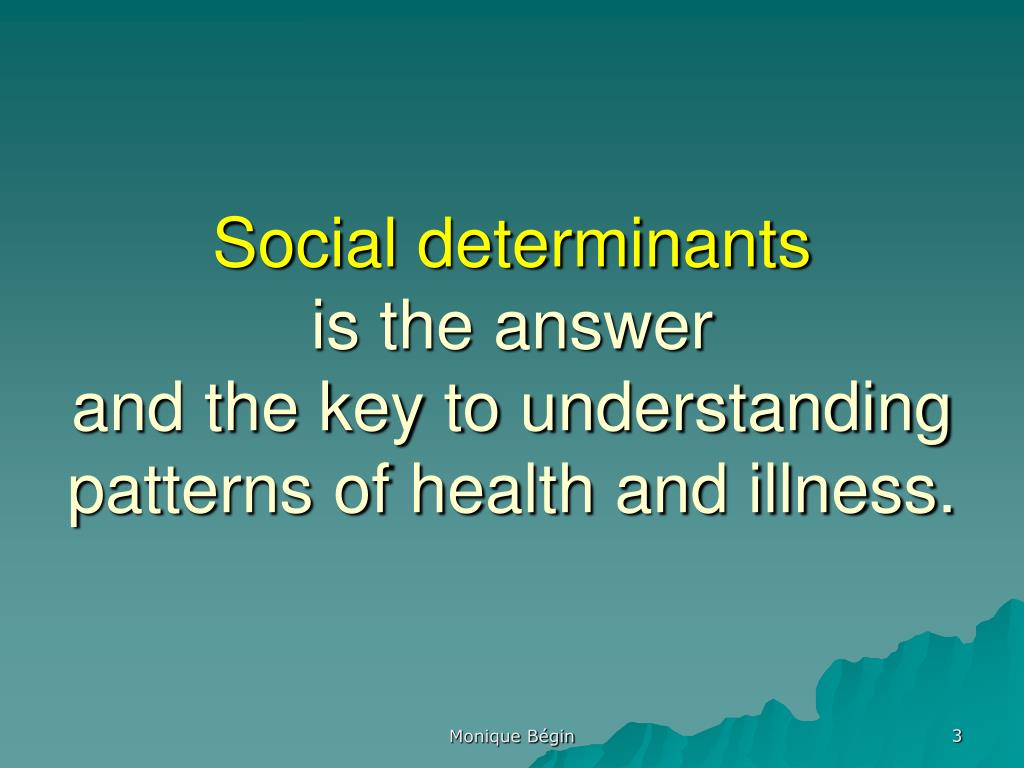 Social determinants
is the answer
and the key to understanding patterns of health and illness.

Monique Bégin

3